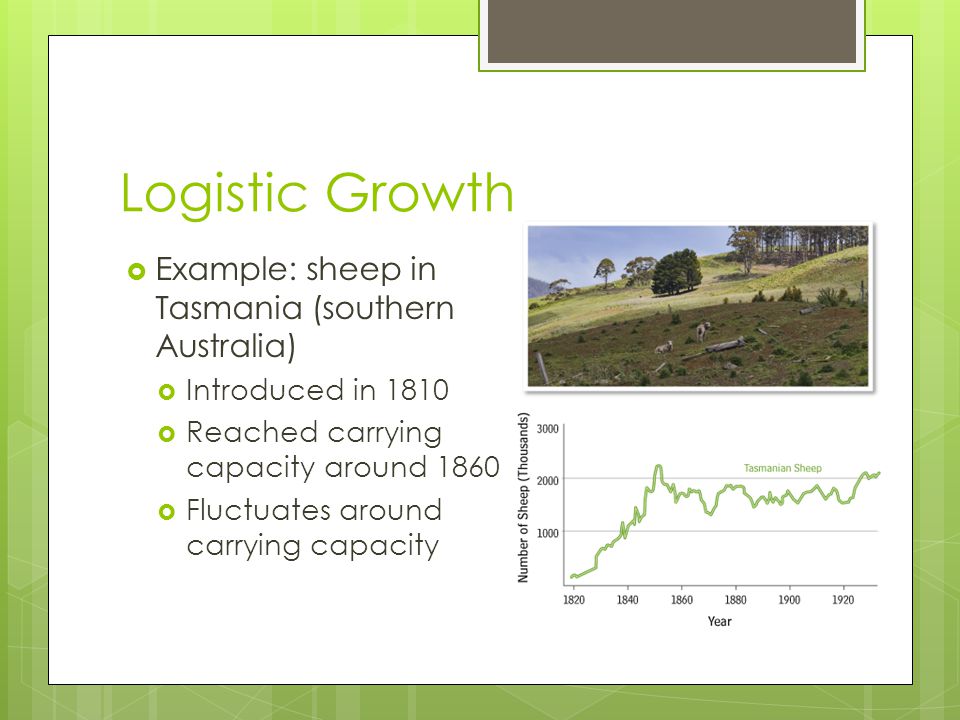 Logistic Growth

Example: sheep in Tasmania (southern Australia)

Introduced in 1810

Reached carrying capacity around 1860

Fluctuates around carrying capacity

Number of Sheep (Thousands)
3000
2000
1000
Tasmanian Sheep
1820 1840 1860 1880 1900 1920
Year